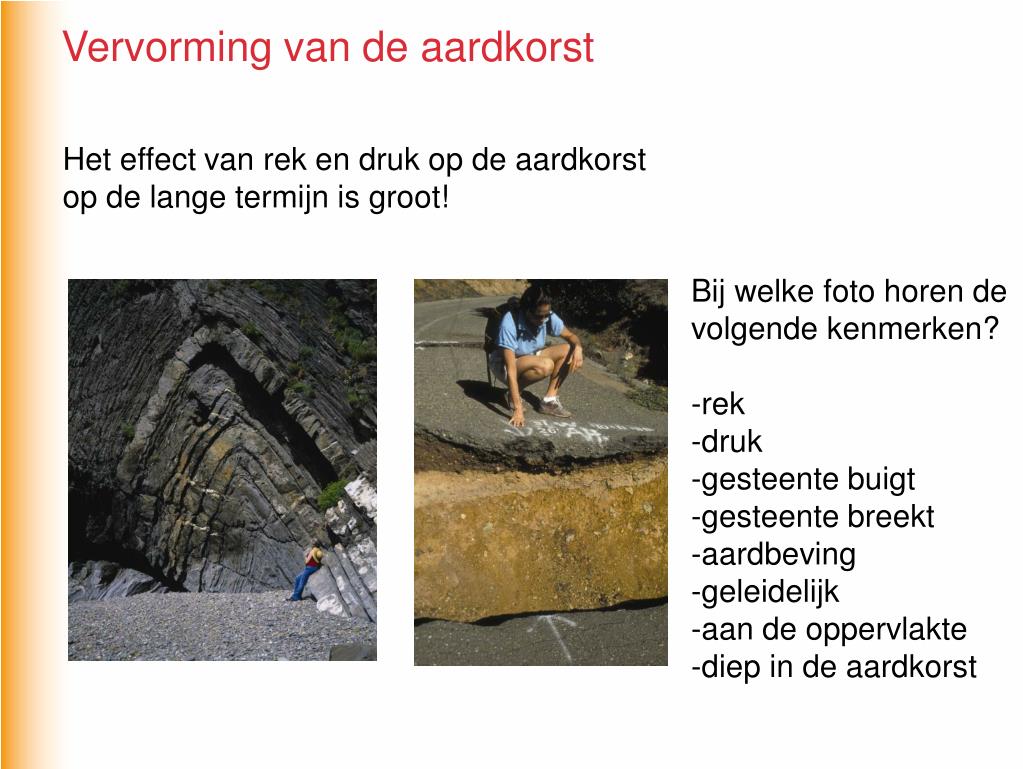 Vervorming van de aardkorst

Het effect van rek en druk op de aardkorst op de lange termijn is groot!

Bij welke foto horen de volgende kenmerken?

-rek
-druk
-gesteente buigt
-gesteente breekt
-aardbeving
-geleidelijk
-aan de oppervlakte
-diep in de aardkorst